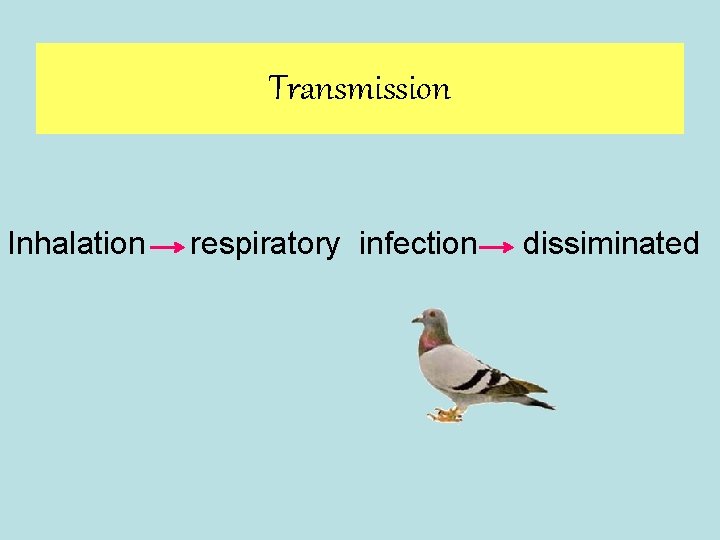 Transmission

Inhalation → respiratory infection → dissiminated